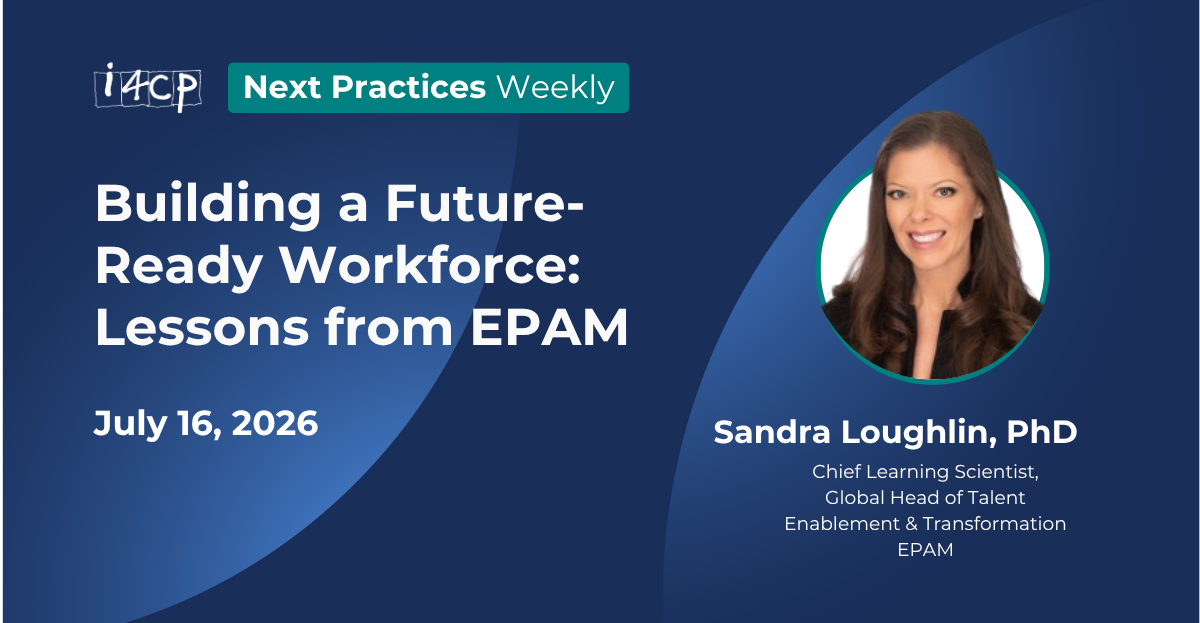 i4cp Next Practices Weekly

Building a Future-Ready Workforce: Lessons from EPAM

July 16, 2026

Sandra Loughlin, PhD

Chief Learning Scientist, Global Head of Talent Enablement & Transformation EPAM